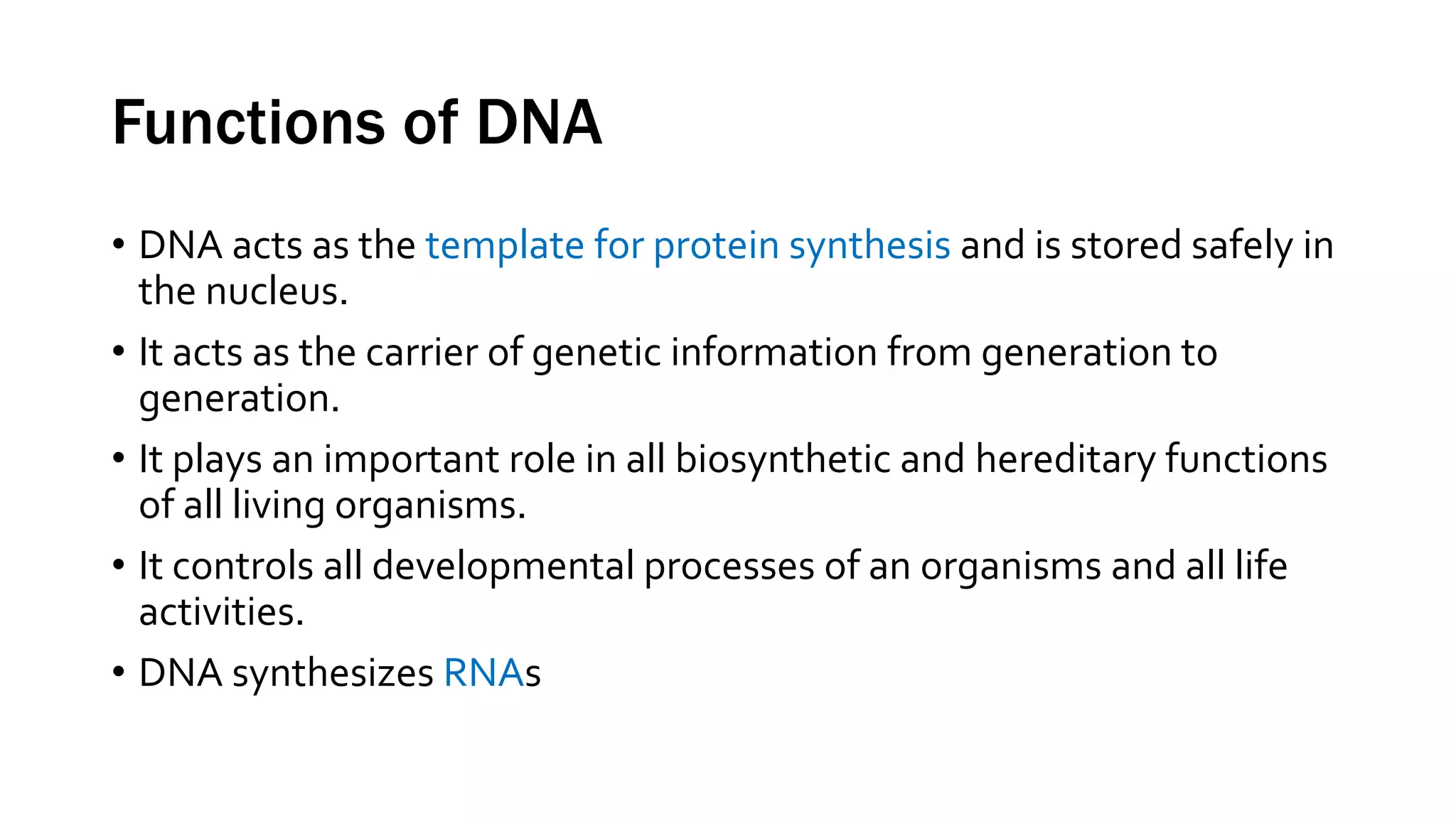 Functions of DNA

• DNA acts as the template for protein synthesis and is stored safely in the nucleus.

• It acts as the carrier of genetic information from generation to generation.

• It plays an important role in all biosynthetic and hereditary functions of all living organisms.

• It controls all developmental processes of an organisms and all life activities.

• DNA synthesizes RNAs